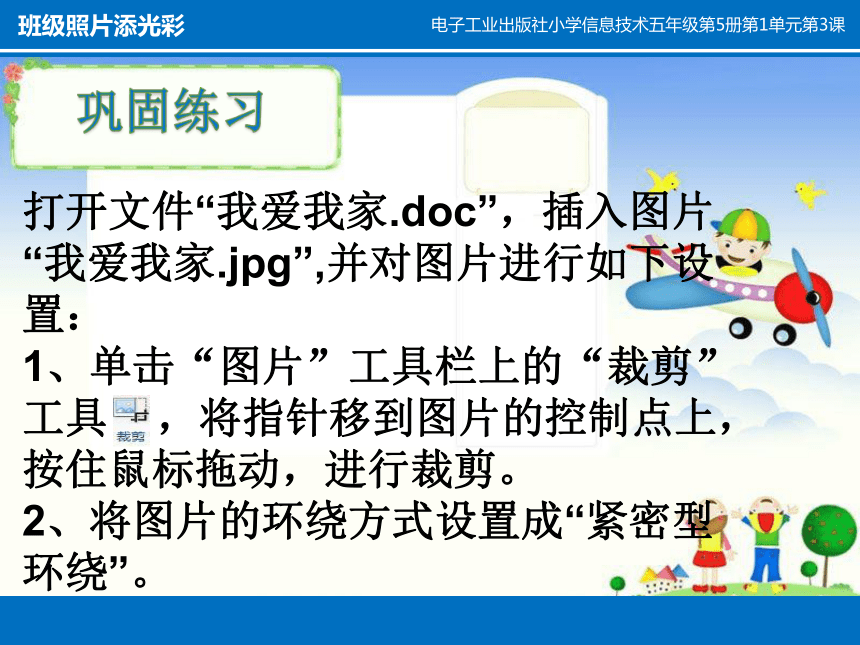 班级照片添光彩

电子工业出版社小学信息技术五年级第5册第1单元第3课

巩固练习

打开文件“我爱我家.doc”，插入图片“我爱我家.jpg”,并对图片进行如下设置：
1、单击“图片”工具栏上的“裁剪”工具 裁剪，将指针移到图片的控制点上，按住鼠标拖动，进行裁剪。
2、将图片的环绕方式设置成“紧密型环绕”。